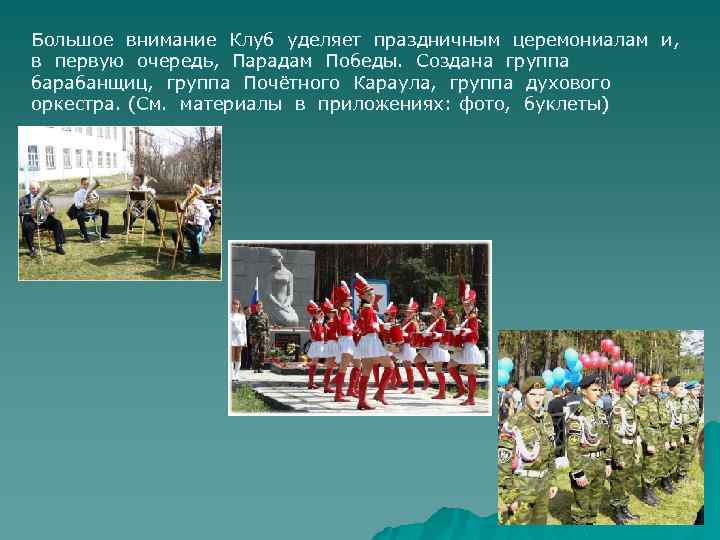 Большое внимание Клуб уделяет праздничным церемониалам и, в первую очередь, Парадам Победы. Создана группа барабанщиц, группа Почётного Караула, группа духового оркестра. (См. материалы в приложениях: фото, буклеты)